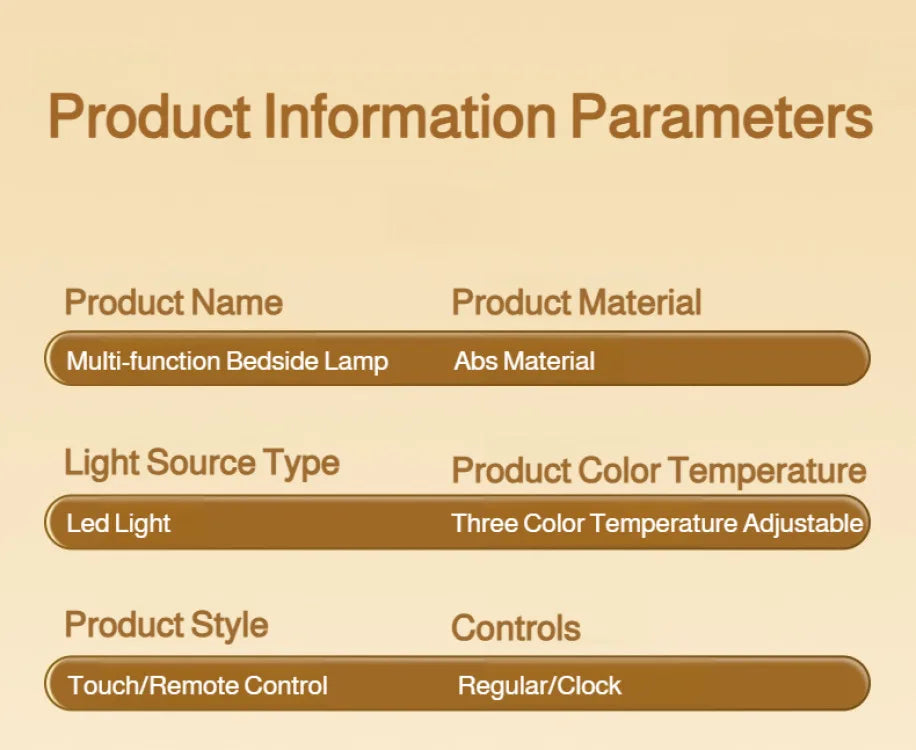 Product Information Parameters

Product Name

Multi-function Bedside Lamp

Product Material

Abs Material

Light Source Type

Led Light

Product Color Temperature

Three Color Temperature Adjustable

Product Style

Touch/Remote Control

Controls

Regular/Clock